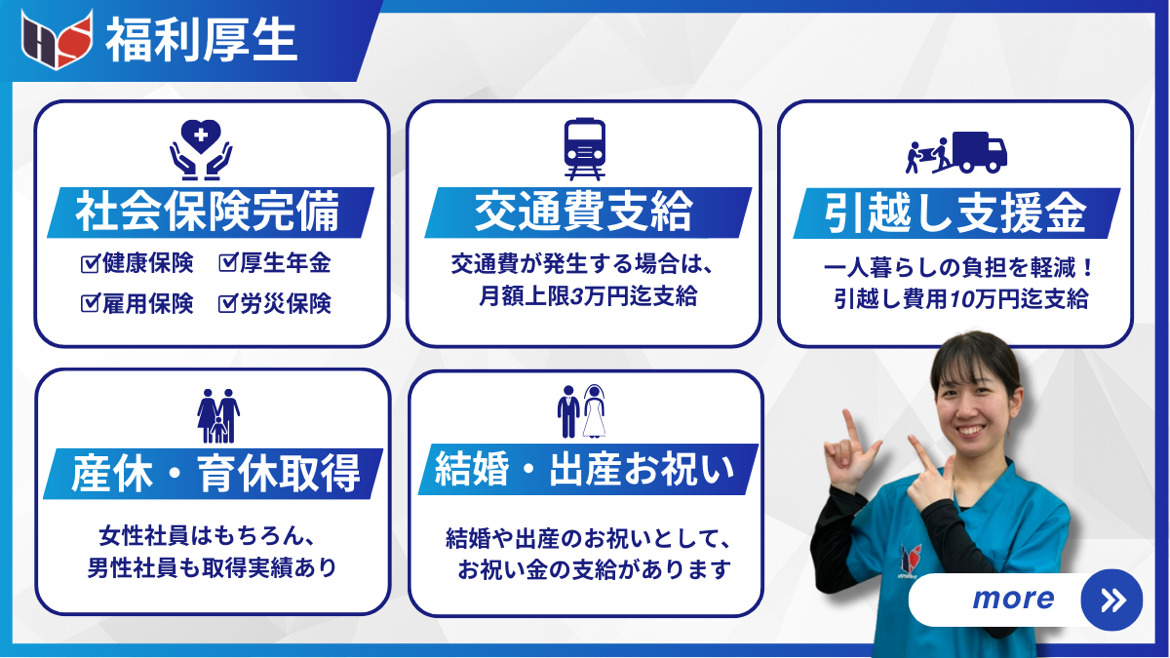 福利厚生

社会保険完備
☑健康保険 ☑厚生年金
☑雇用保険 ☑労災保険

交通費支給
交通費が発生する場合は、月額上限3万円迄支給

引越し支援金
一人暮らしの負担を軽減！引越し費用10万円迄支給

産休・育休取得
女性社員はもちろん、男性社員も取得実績あり

結婚・出産お祝い
結婚や出産のお祝いとして、お祝い金の支給があります

more